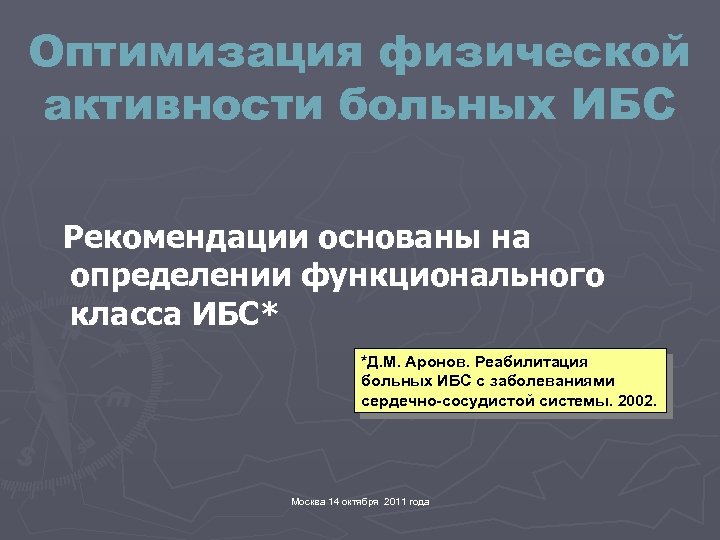 Оптимизация физической активности больных ИБС

Рекомендации основаны на определении функционального класса ИБС*

*Д.М. Аронов. Реабилитация больных ИБС с заболеваниями сердечно-сосудистой системы. 2002.

Москва 14 октября 2011 года